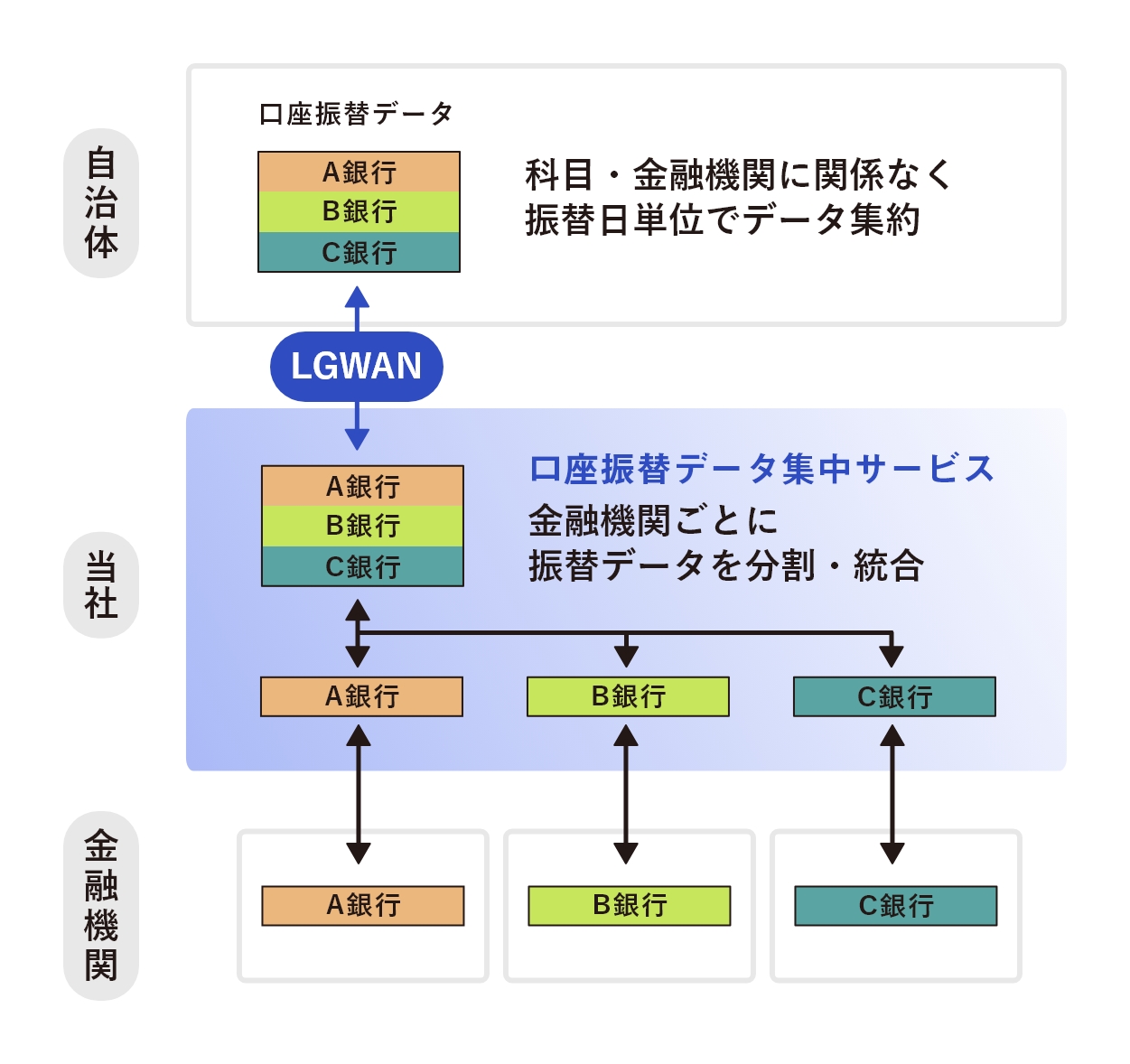 自治体

口座振替データ

A銀行
B銀行
C銀行

科目・金融機関に関係なく
振替日単位でデータ集約

LGWAN

当社

A銀行
B銀行
C銀行

口座振替データ集中サービス
金融機関ごとに
振替データを分割・統合

A銀行
B銀行
C銀行

金融機関

A銀行
B銀行
C銀行